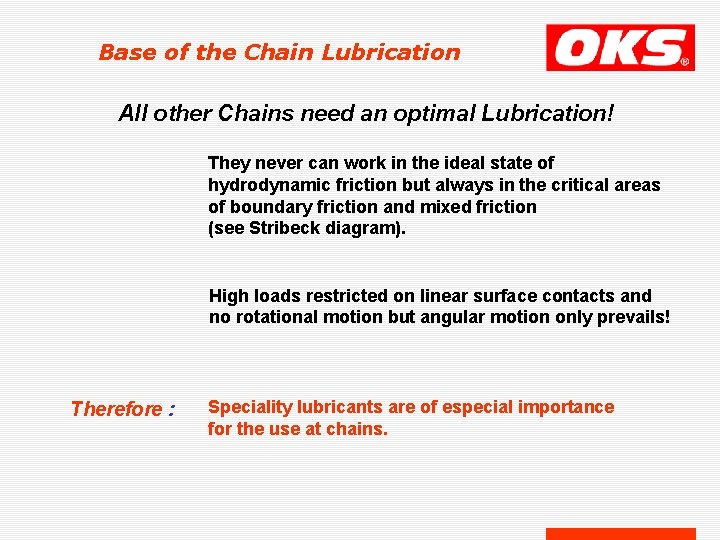 Base of the Chain Lubrication

OKS®

All other Chains need an optimal Lubrication!

They never can work in the ideal state of hydrodynamic friction but always in the critical areas of boundary friction and mixed friction (see Stribeck diagram).

High loads restricted on linear surface contacts and no rotational motion but angular motion only prevails!

Therefore : Speciality lubricants are of especial importance for the use at chains.